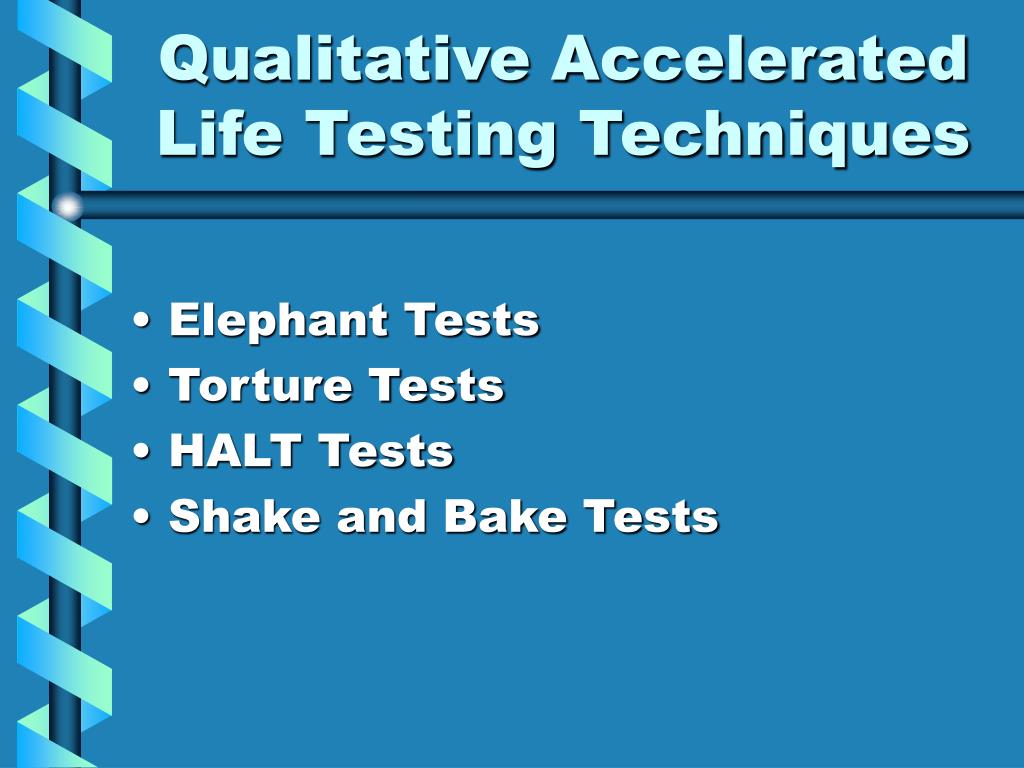 Qualitative Accelerated Life Testing Techniques

• Elephant Tests
• Torture Tests
• HALT Tests
• Shake and Bake Tests